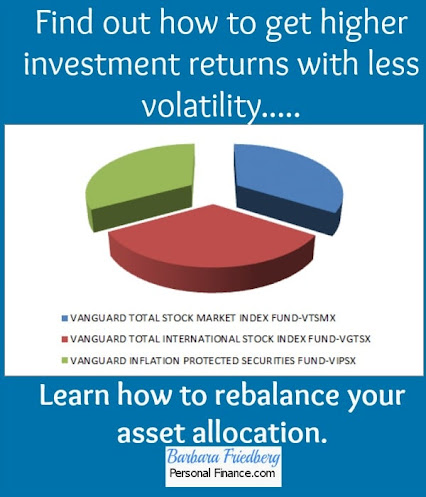 Find out how to get higher investment returns with less volatility.....

VANGUARD TOTAL STOCK MARKET INDEX FUND-VTSMX
VANGUARD TOTAL INTERNATIONAL STOCK INDEX FUND-VGTSX
VANGUARD INFLATION PROTECTED SECURITIES FUND-VIPSX

Learn how to rebalance your asset allocation.

Barbara Friedberg
Personal Finance.com